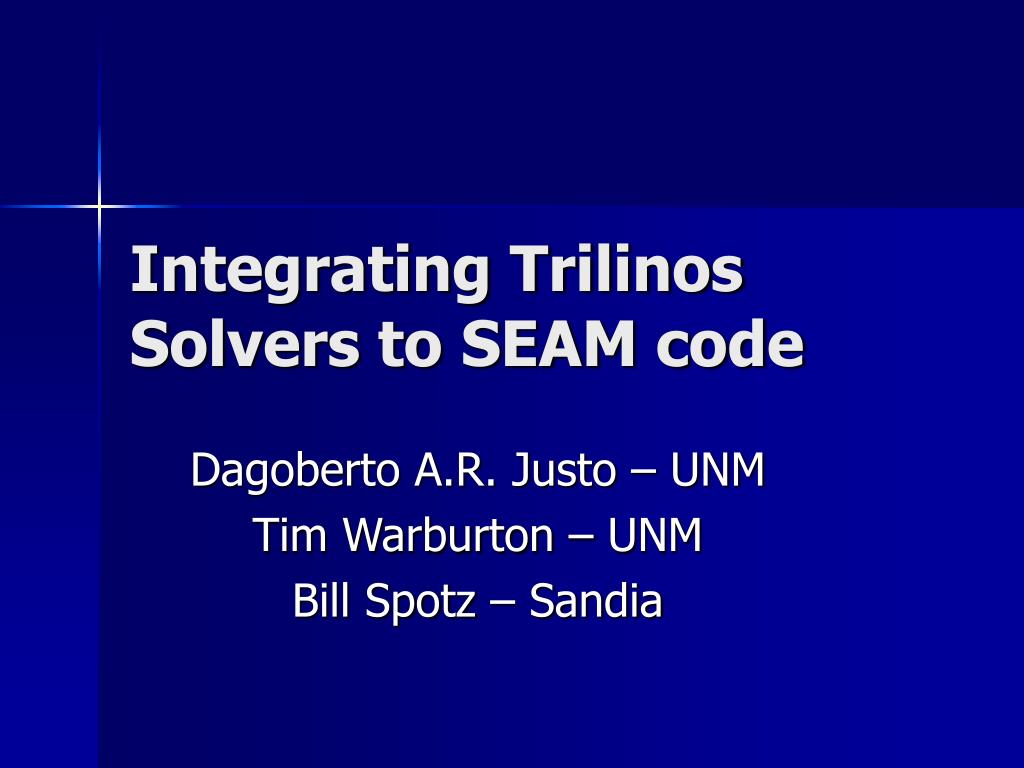 Integrating Trilinos Solvers to SEAM code

Dagoberto A.R. Justo – UNM
Tim Warburton – UNM
Bill Spotz – Sandia